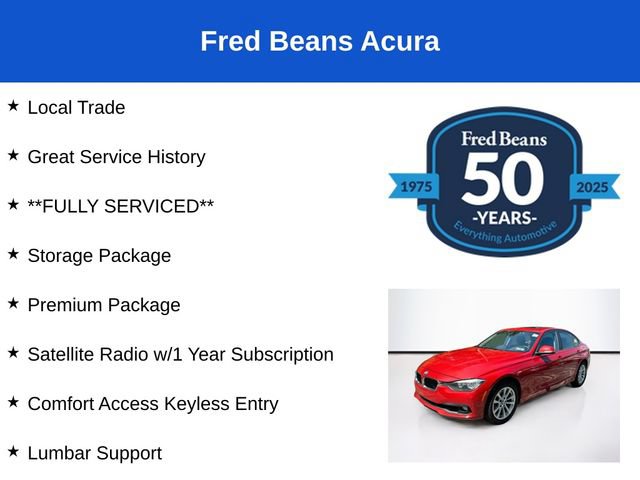 Fred Beans Acura

★ Local Trade

★ Great Service History

★ **FULLY SERVICED**

★ Storage Package

★ Premium Package

★ Satellite Radio w/1 Year Subscription

★ Comfort Access Keyless Entry

★ Lumbar Support

Fred Beans
1975
50
2025
-YEARS-
Everything Automotive